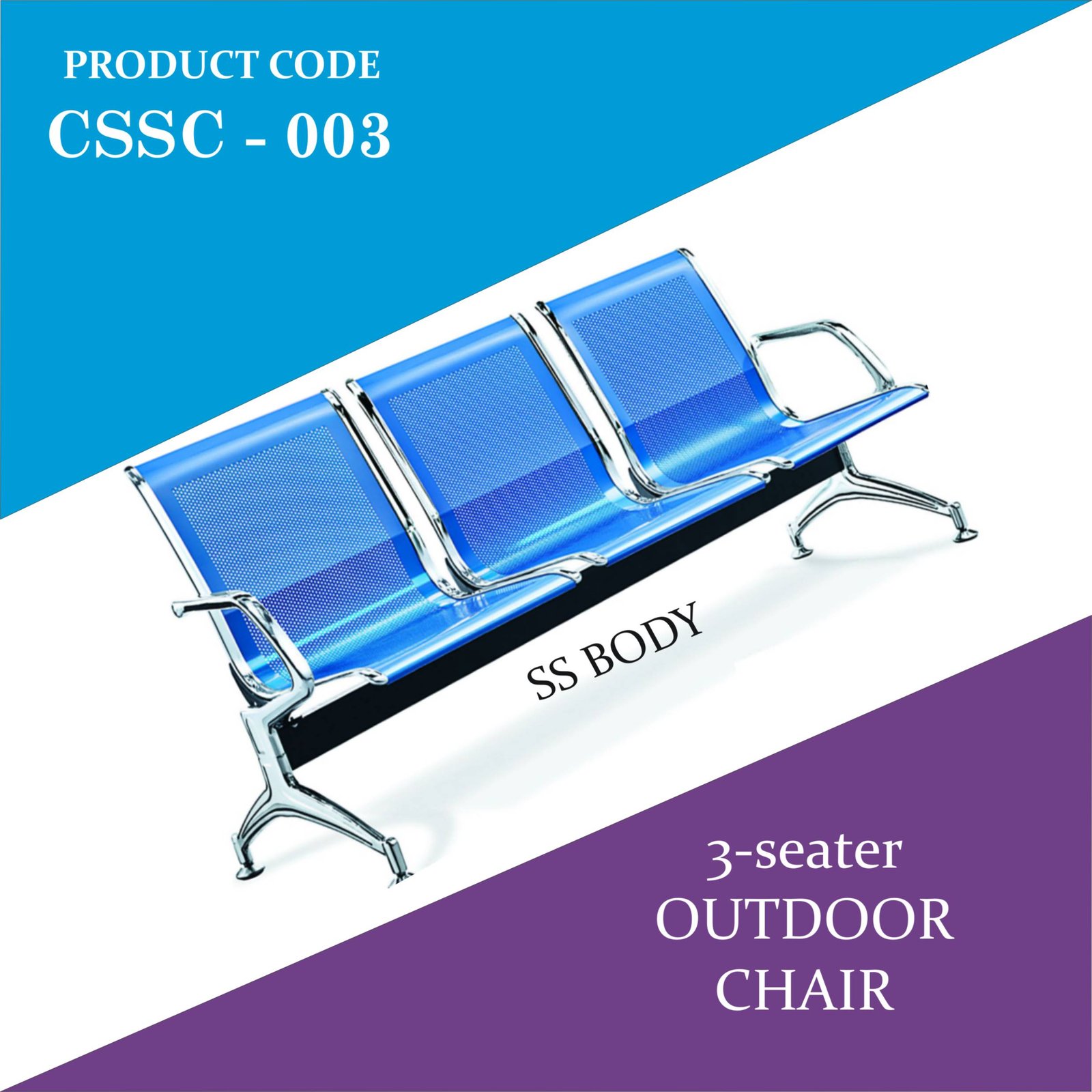 PRODUCT CODE
CSSC - 003

SS BODY

3-seater
OUTDOOR
CHAIR